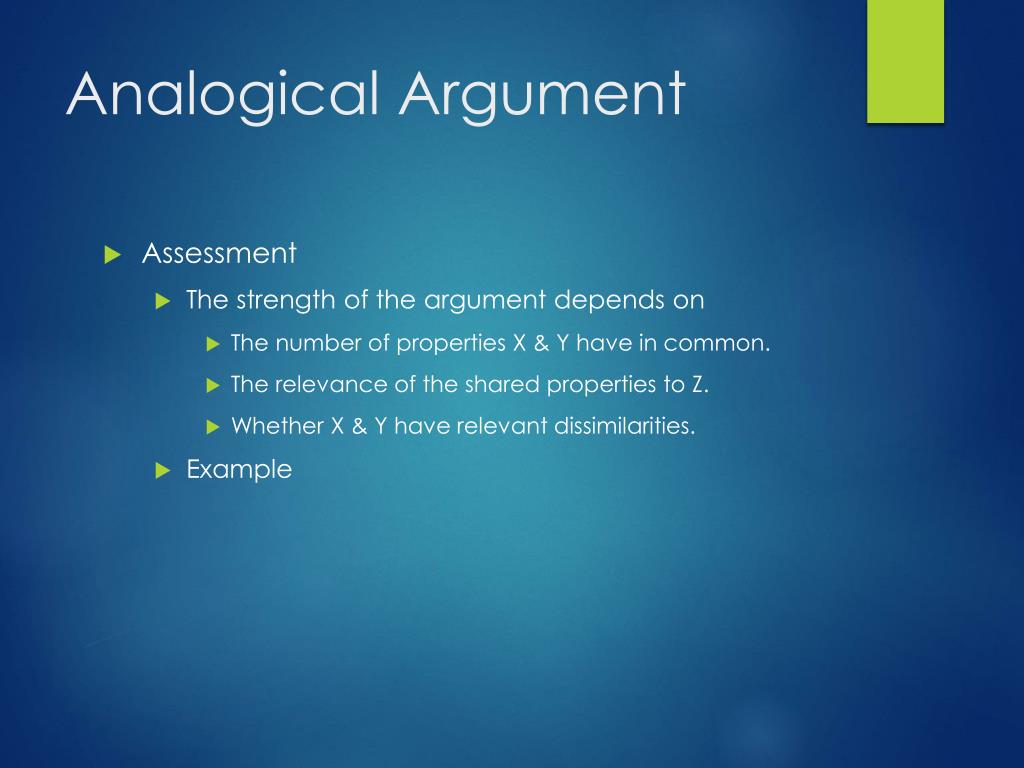 Analogical Argument

Assessment

The strength of the argument depends on

The number of properties X & Y have in common.

The relevance of the shared properties to Z.

Whether X & Y have relevant dissimilarities.

Example